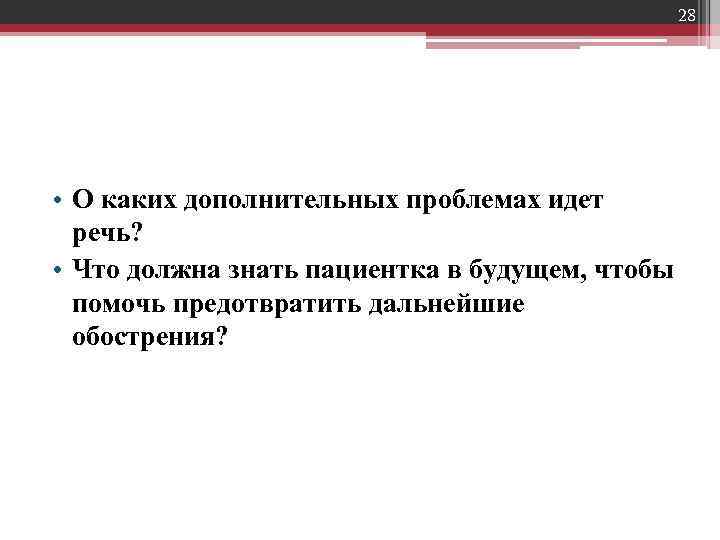 28

• О каких дополнительных проблемах идет речь?
• Что должна знать пациентка в будущем, чтобы помочь предотвратить дальнейшие обострения?